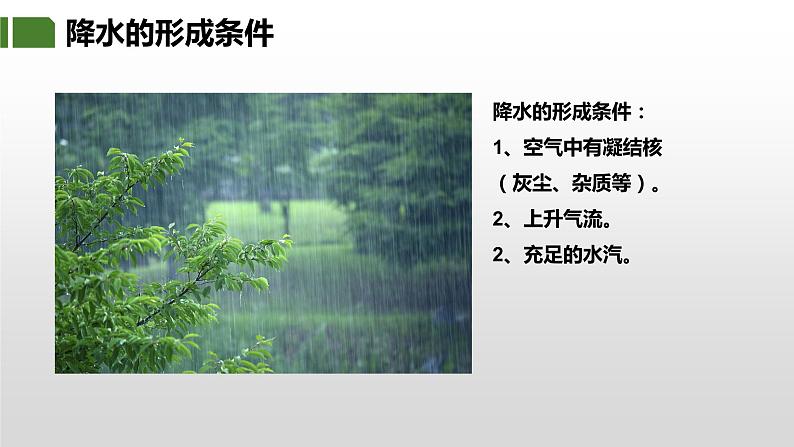 降水的形成条件

降水的形成条件：
1、空气中有凝结核（灰尘、杂质等）。
2、上升气流。
2、充足的水汽。